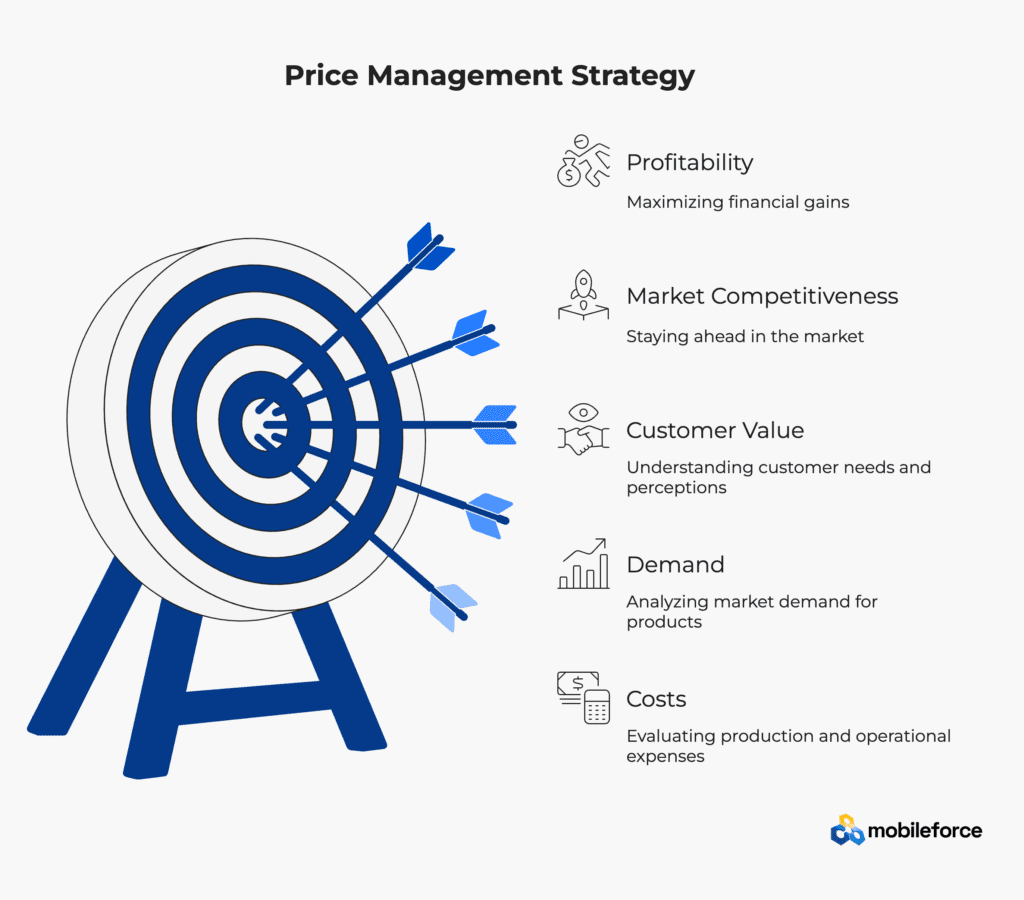 Price Management Strategy

Profitability

Maximizing financial gains

Market Competitiveness

Staying ahead in the market

Customer Value

Understanding customer needs and perceptions

Demand

Analyzing market demand for products

Costs

Evaluating production and operational expenses

mobileforce